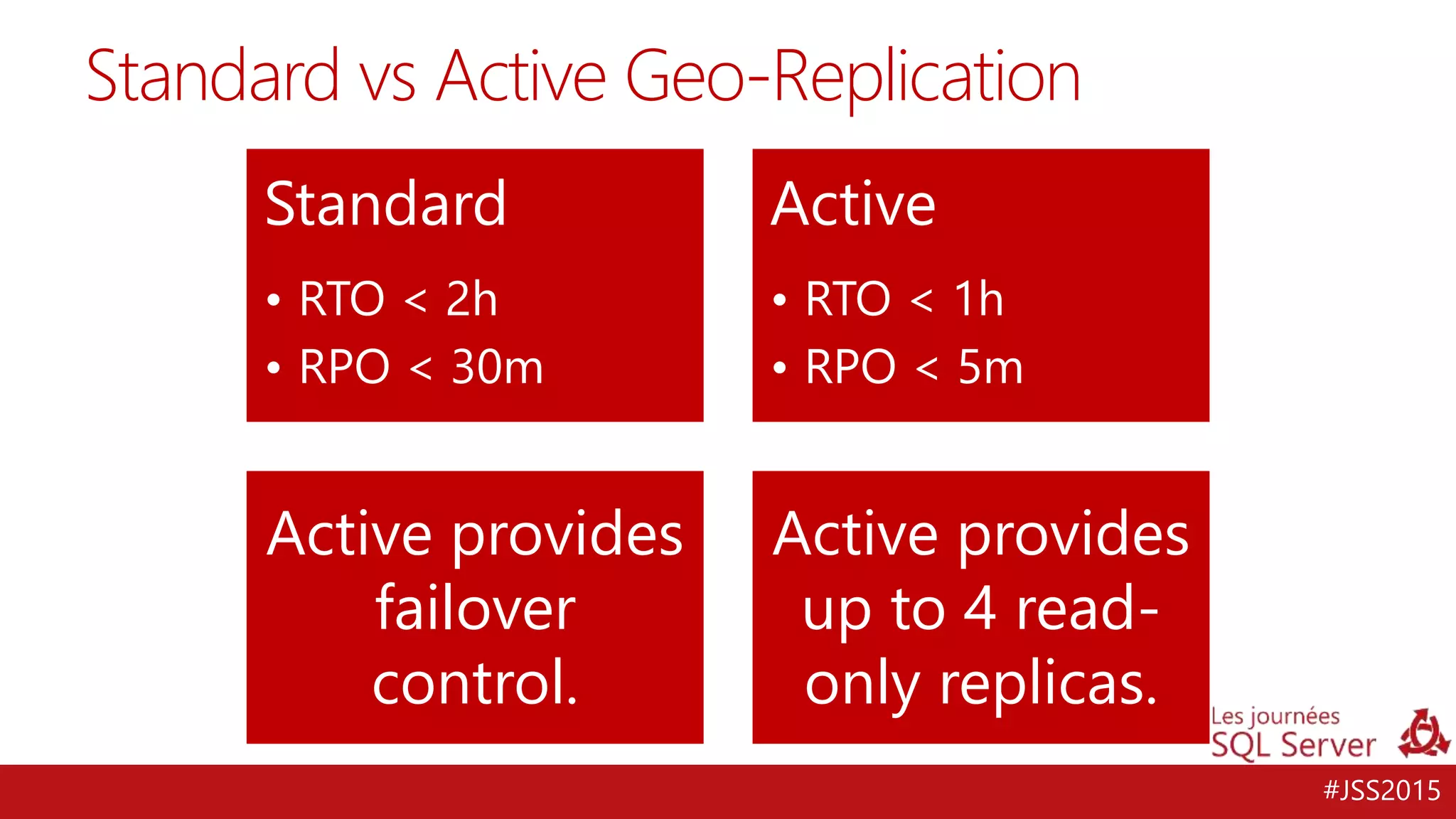 Standard vs Active Geo-Replication

Standard

• RTO < 2h
• RPO < 30m

Active

• RTO < 1h
• RPO < 5m

Active provides failover control.

Active provides up to 4 read-only replicas.

Les journées SQL Server

#JSS2015